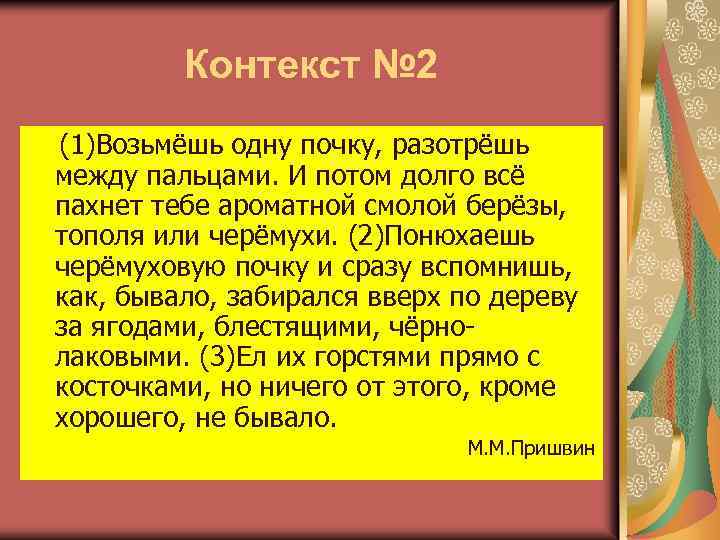 Контекст №2

(1)Возьмёшь одну почку, разотрёшь между пальцами. И потом долго всё пахнет тебе ароматной смолой берёзы, тополя или черёмухи. (2)Понюхаешь черёмуховую почку и сразу вспомнишь, как, бывало, забирался вверх по дереву за ягодами, блестящими, чёрно-лаковыми. (3)Ел их горстями прямо с косточками, но ничего от этого, кроме хорошего, не бывало.

М.М.Пришвин